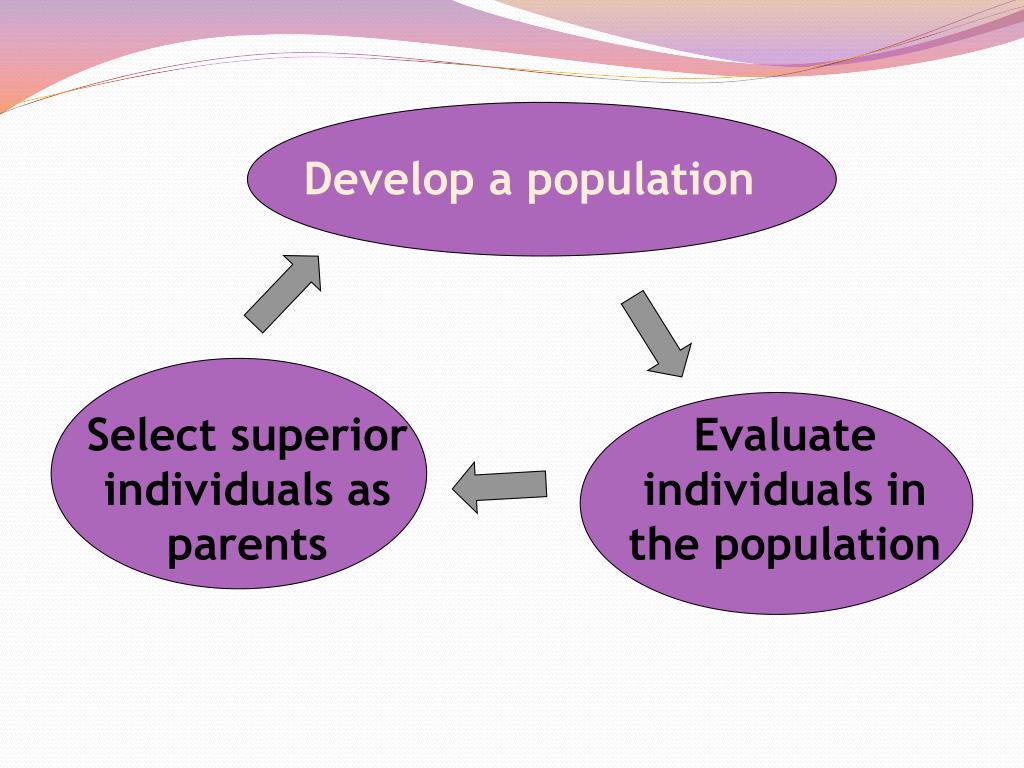 Develop a population

Evaluate individuals in the population

Select superior individuals as parents